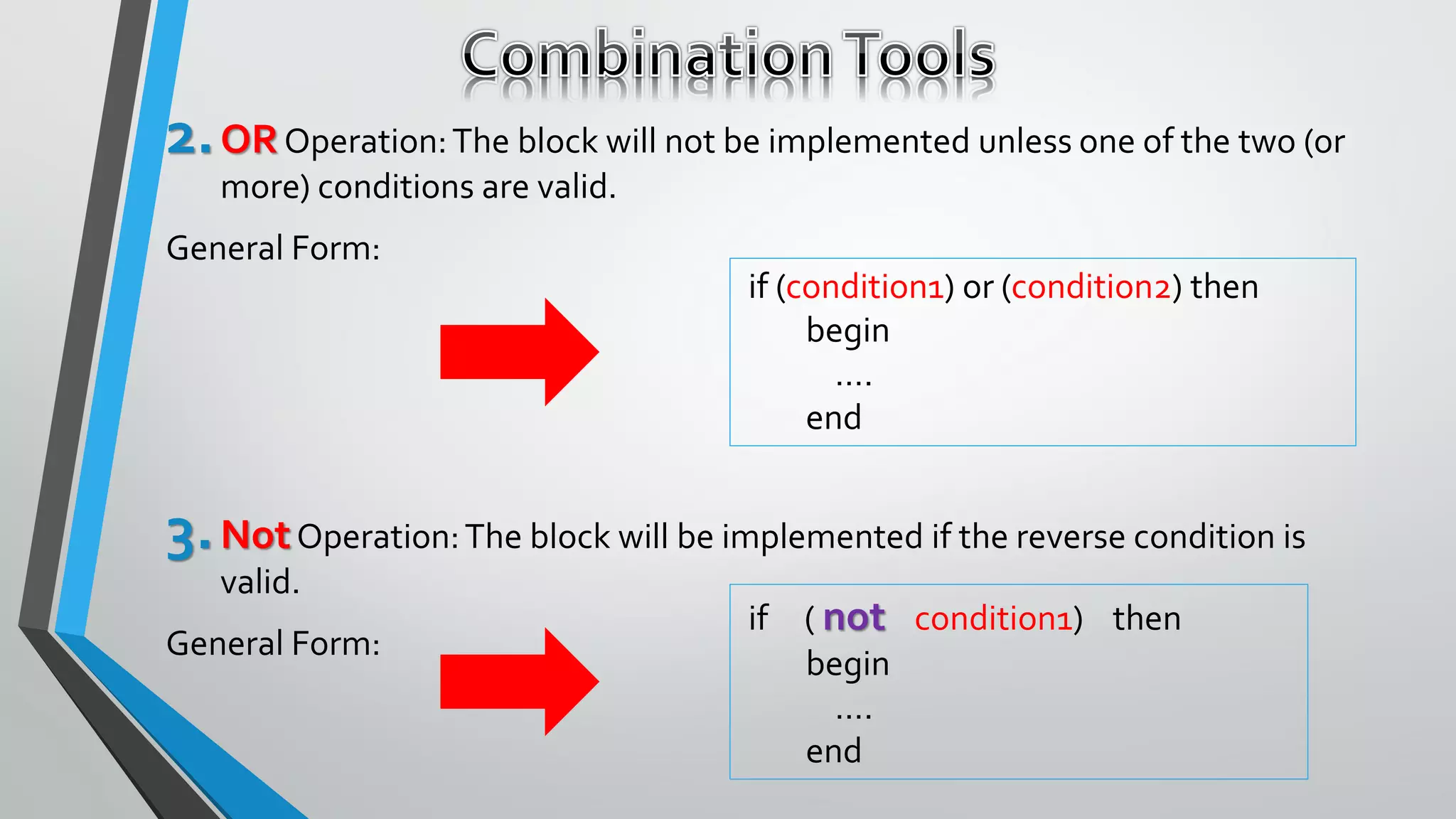 Combination Tools

2. OR Operation: The block will not be implemented unless one of the two (or more) conditions are valid.

General Form:

if (condition1) or (condition2) then
begin
....
end

3. Not Operation: The block will be implemented if the reverse condition is valid.

General Form:

if ( not condition1) then
begin
....
end